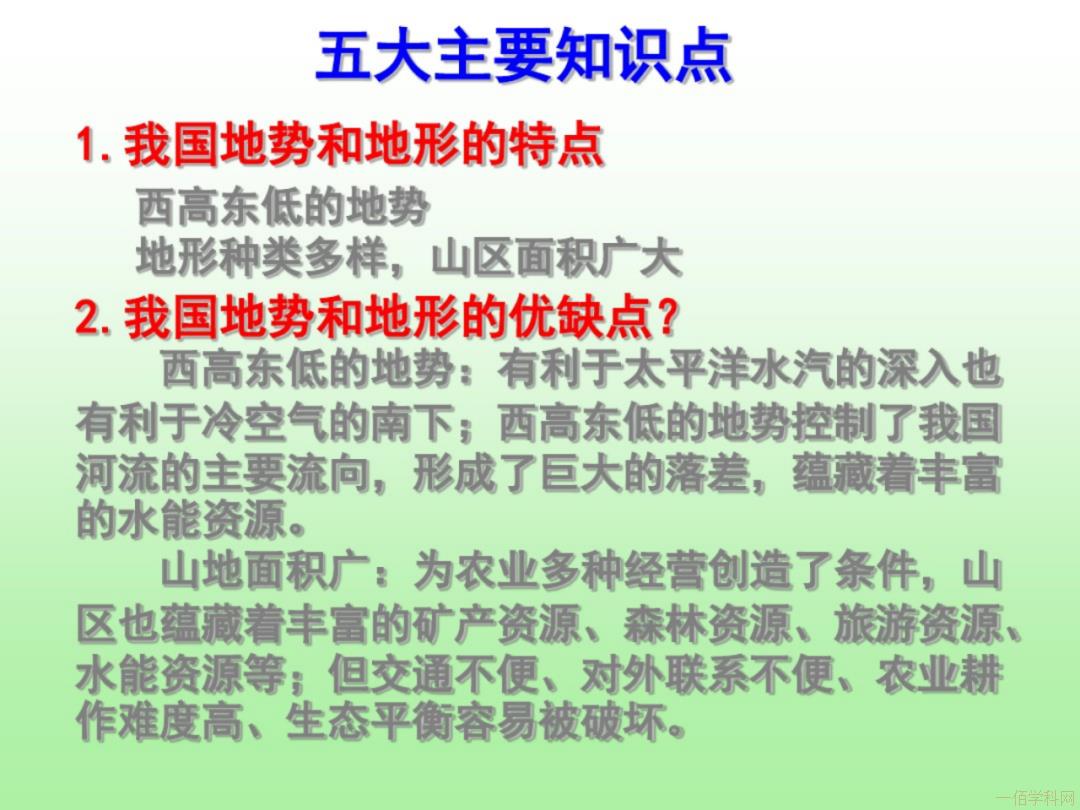 五大主要知识点

1. 我国地势和地形的特点

西高东低的地势
地形种类多样，山区面积广大

2. 我国地势和地形的优缺点？

西高东低的地势：有利于太平洋水汽的深入也有利于冷空气的南下；西高东低的地势控制了我国河流的主要流向，形成了巨大的落差，蕴藏着丰富的水能资源。

山地面积广：为农业多种经营创造了条件，山区也蕴藏着丰富的矿产资源、森林资源、旅游资源、水能资源等；但交通不便、对外联系不便、农业耕作难度高、生态平衡容易被破坏。

一佰学科网